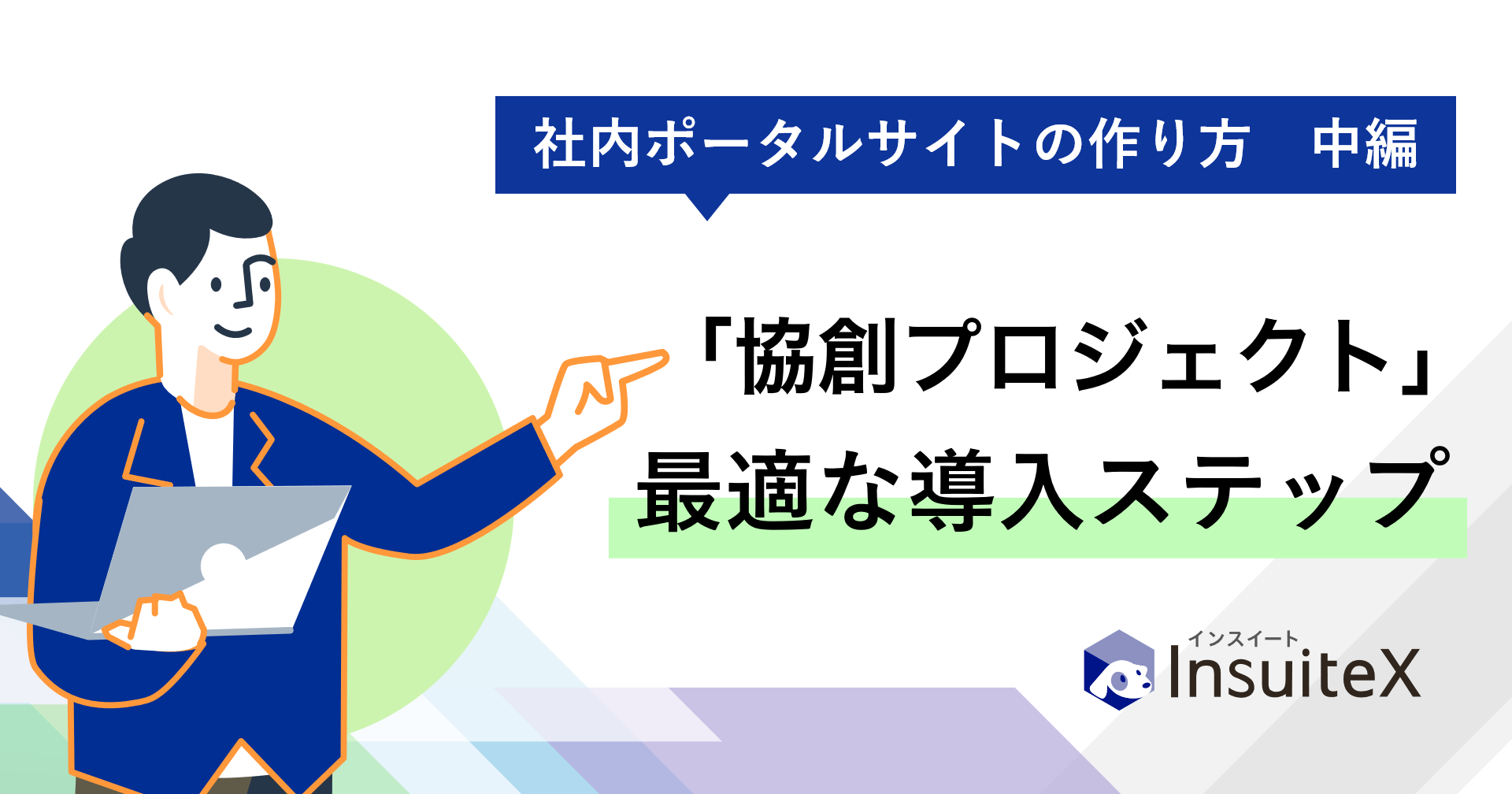 社内ポータルサイトの作り方　中編

「協創プロジェクト」
最適な導入ステップ

インスイート
InsuiteX